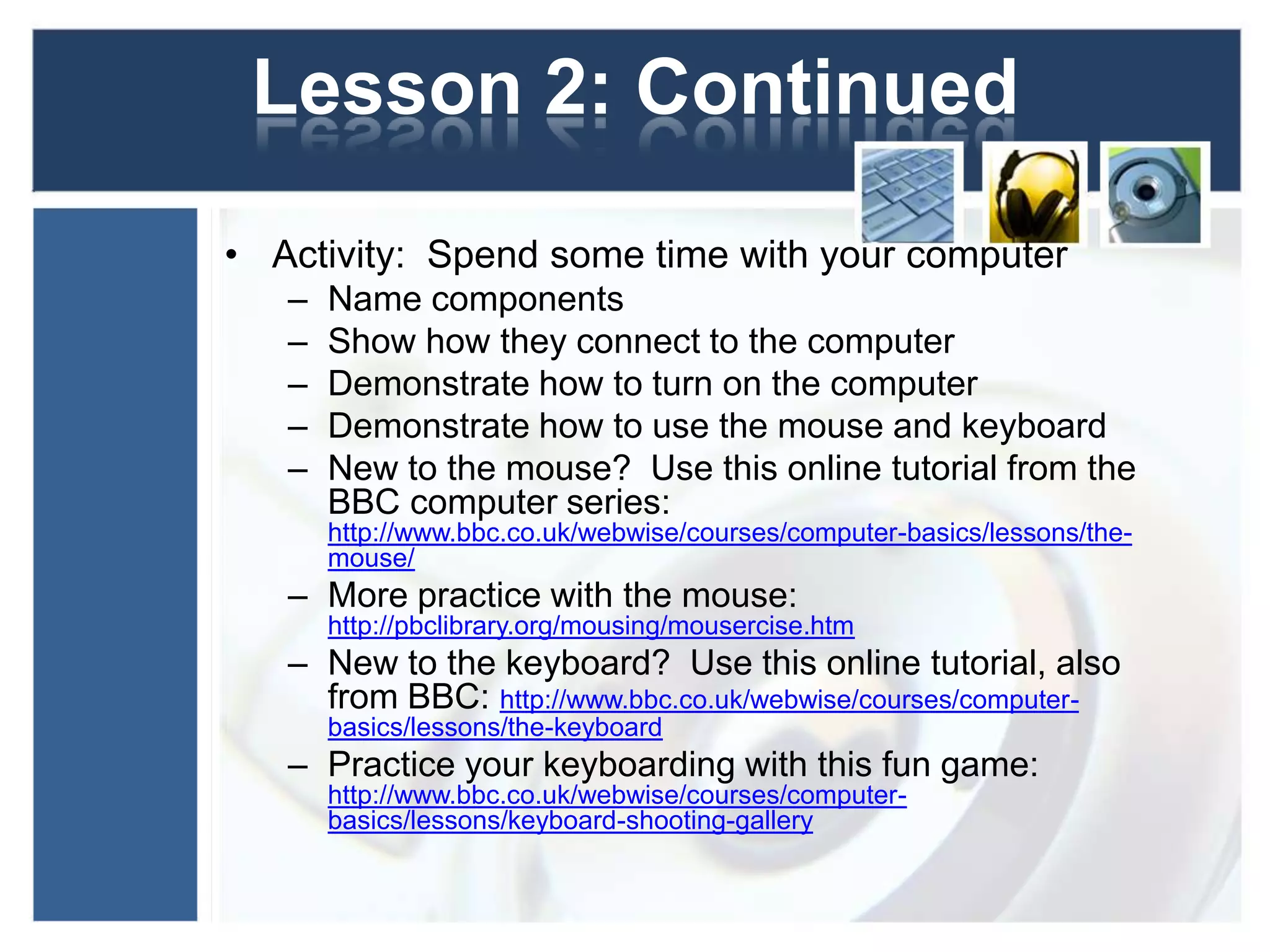 Lesson 2: Continued

• Activity: Spend some time with your computer
  – Name components
  – Show how they connect to the computer
  – Demonstrate how to turn on the computer
  – Demonstrate how to use the mouse and keyboard
  – New to the mouse? Use this online tutorial from the BBC computer series: http://www.bbc.co.uk/webwise/courses/computer-basics/lessons/the-mouse/
  – More practice with the mouse: http://pbclibrary.org/mousing/mousercise.htm
  – New to the keyboard? Use this online tutorial, also from BBC: http://www.bbc.co.uk/webwise/courses/computer-basics/lessons/the-keyboard
  – Practice your keyboarding with this fun game: http://www.bbc.co.uk/webwise/courses/computer-basics/lessons/keyboard-shooting-gallery